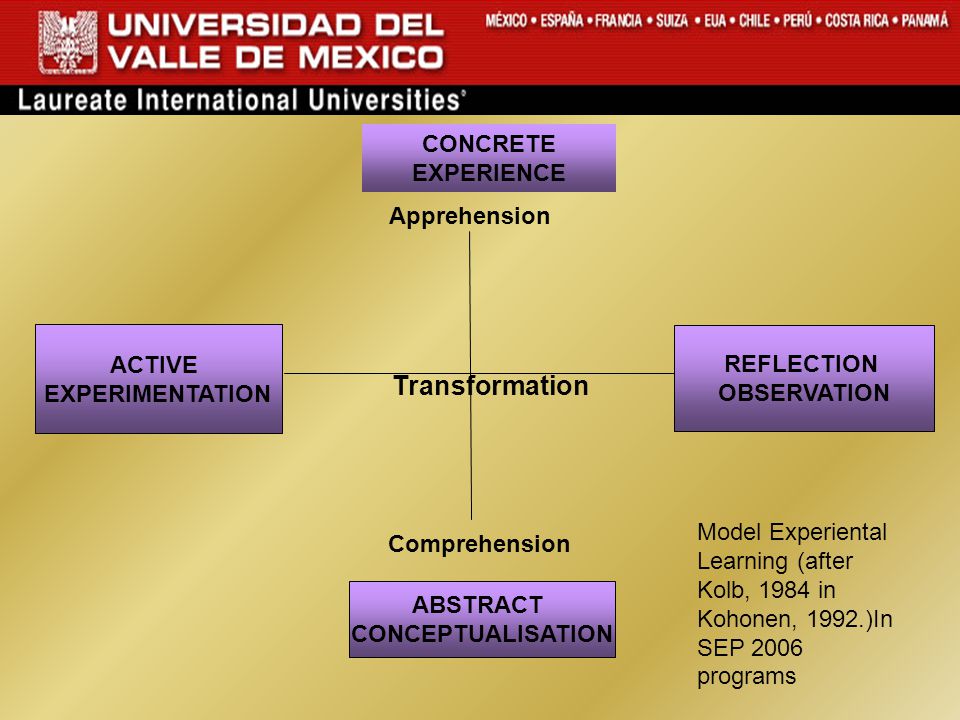 UNIVERSIDAD DEL VALLE DE MEXICO

MÉXICO • ESPAÑA • FRANCIA • SUIZA • EUA • CHILE • PERÚ • COSTA RICA • PANAMÁ

Laureate International Universities®

CONCRETE EXPERIENCE

Apprehension

ACTIVE EXPERIMENTATION

Transformation

REFLECTION OBSERVATION

Comprehension

ABSTRACT CONCEPTUALISATION

Model Experiental Learning (after Kolb, 1984 in Kohonen, 1992.)In SEP 2006 programs